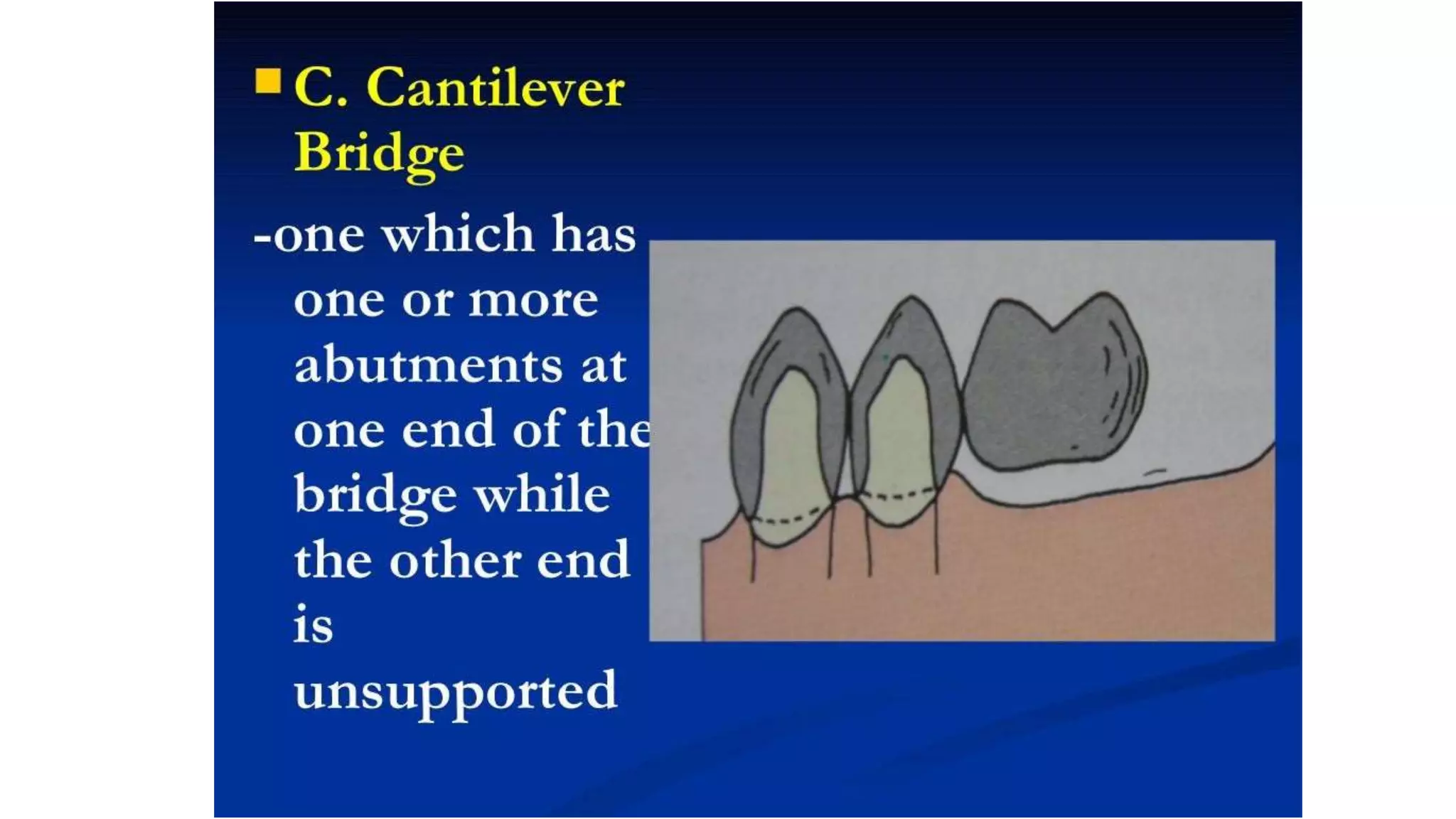 C. Cantilever Bridge

-one which has one or more abutments at one end of the bridge while the other end is unsupported